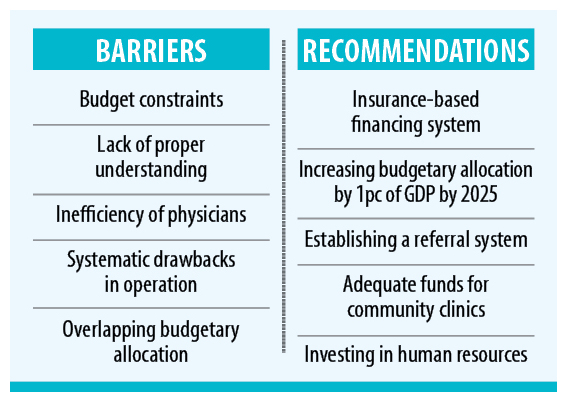 BARRIERS

Budget constraints

Lack of proper understanding

Inefficiency of physicians

Systematic drawbacks in operation

Overlapping budgetary allocation

RECOMMENDATIONS

Insurance-based financing system

Increasing budgetary allocation by 1pc of GDP by 2025

Establishing a referral system

Adequate funds for community clinics

Investing in human resources